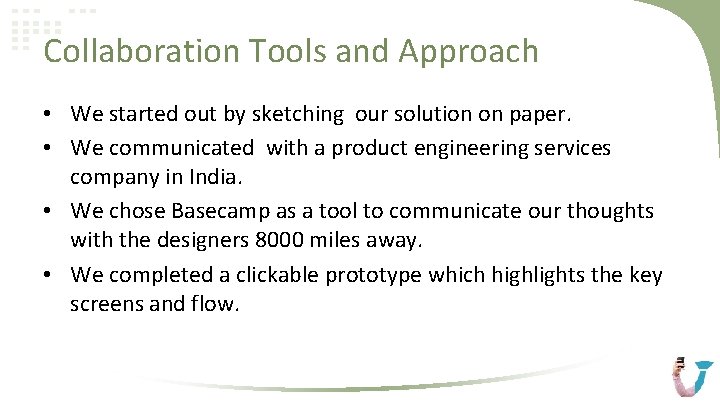 Collaboration Tools and Approach

• We started out by sketching our solution on paper.

• We communicated with a product engineering services company in India.

• We chose Basecamp as a tool to communicate our thoughts with the designers 8000 miles away.

• We completed a clickable prototype which highlights the key screens and flow.